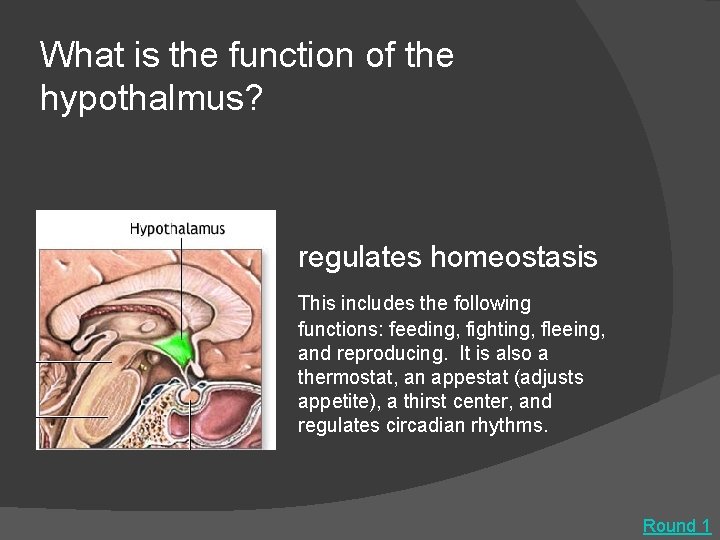 What is the function of the hypothalmus?

Hypothalamus

regulates homeostasis

This includes the following functions: feeding, fighting, fleeing, and reproducing.  It is also a thermostat, an appestat (adjusts appetite), a thirst center, and regulates circadian rhythms.

Round 1